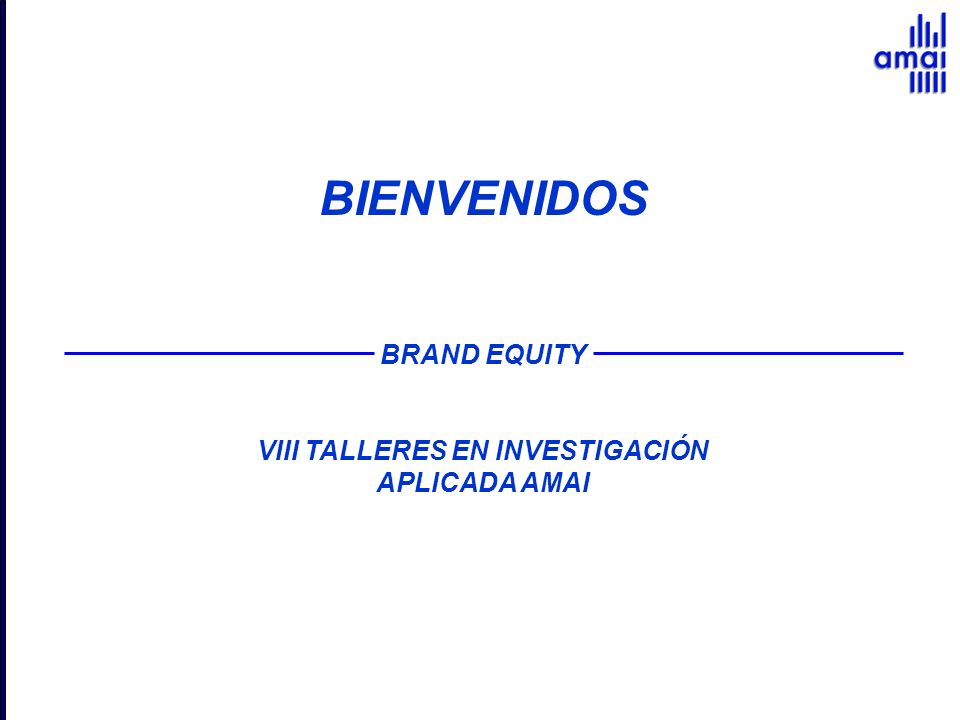 amai

BIENVENIDOS

BRAND EQUITY

VIII TALLERES EN INVESTIGACIÓN APLICADA AMAI